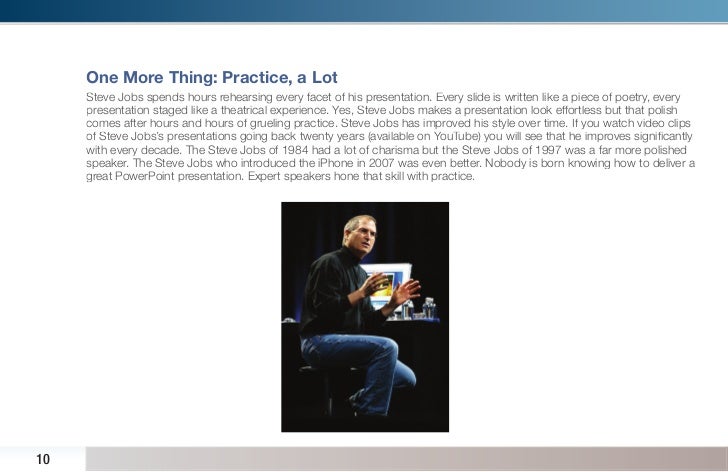 One More Thing: Practice, a Lot

Steve Jobs spends hours rehearsing every facet of his presentation. Every slide is written like a piece of poetry, every presentation staged like a theatrical experience. Yes, Steve Jobs makes a presentation look effortless but that polish comes after hours and hours of grueling practice. Steve Jobs has improved his style over time. If you watch video clips of Steve Jobs's presentations going back twenty years (available on YouTube) you will see that he improves significantly with every decade. The Steve Jobs of 1984 had a lot of charisma but the Steve Jobs of 1997 was a far more polished speaker. The Steve Jobs who introduced the iPhone in 2007 was even better. Nobody is born knowing how to deliver a great PowerPoint presentation. Expert speakers hone that skill with practice.

10